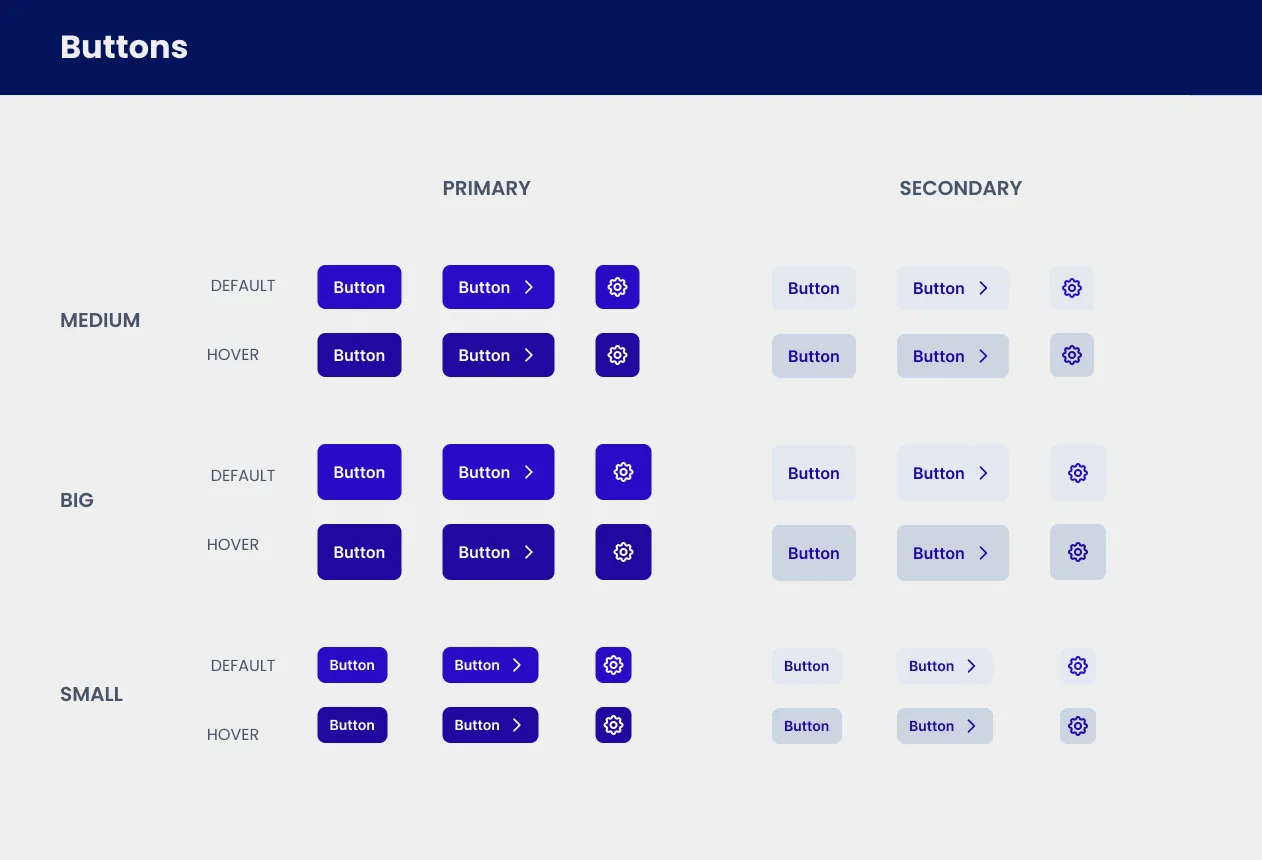 Buttons

PRIMARY

SECONDARY

MEDIUM

DEFAULT Button Button Button Button

HOVER Button Button Button Button

BIG

DEFAULT Button Button Button Button

HOVER Button Button Button Button

SMALL

DEFAULT Button Button Button Button

HOVER Button Button Button Button